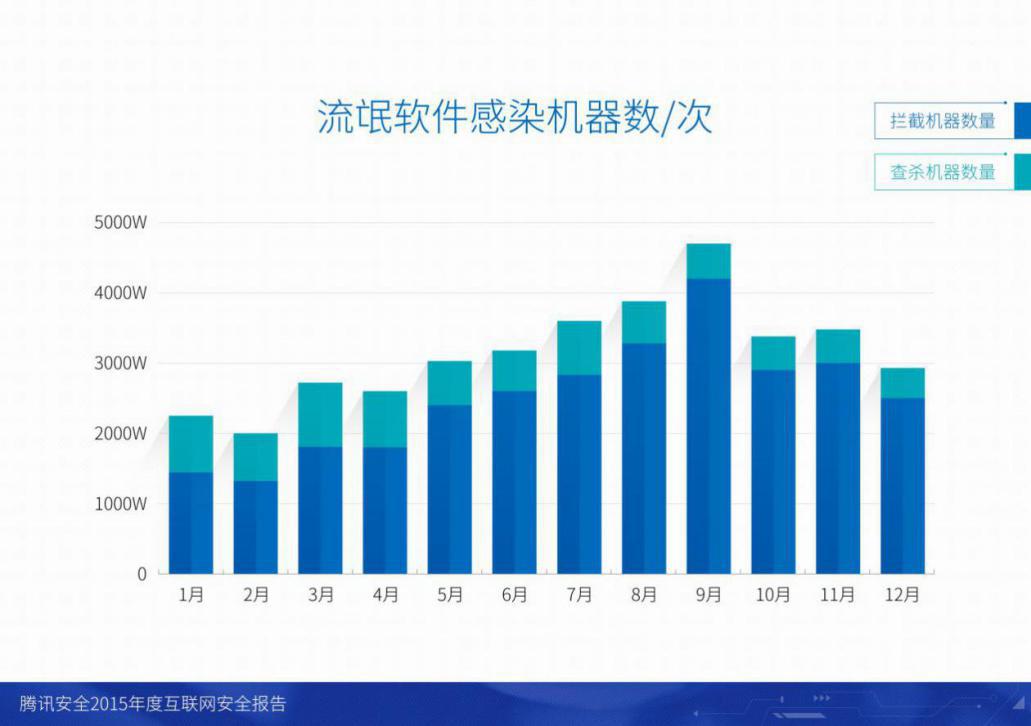 流氓软件感染机器数/次

拦截机器数量

查杀机器数量

5000W
4000W
3000W
2000W
1000W
0

1月 2月 3月 4月 5月 6月 7月 8月 9月 10月 11月 12月

腾讯安全2015年度互联网安全报告